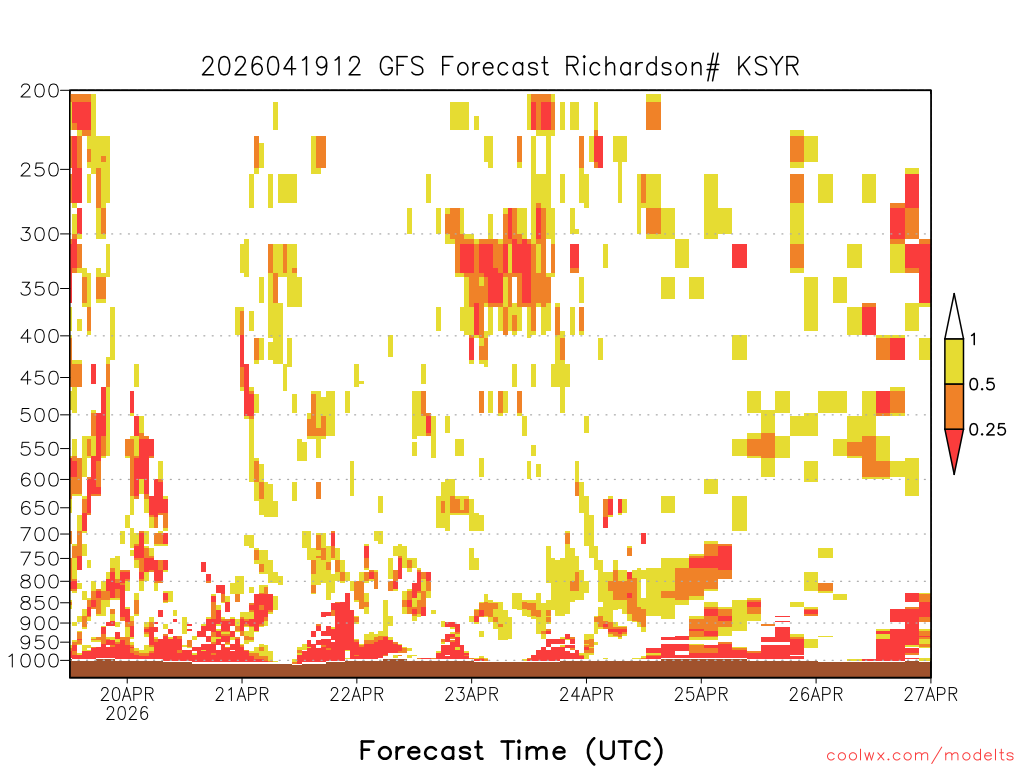 2026041912 GFS Forecast Richardson# KSYR

200
250
300
350
400
450
500
550
600
650
700
750
800
850
900
950
1000

1
0.5
0.25

20APR
2026
21APR
22APR
23APR
24APR
25APR
26APR
27APR

Forecast Time (UTC)

coolwx.com/modelts